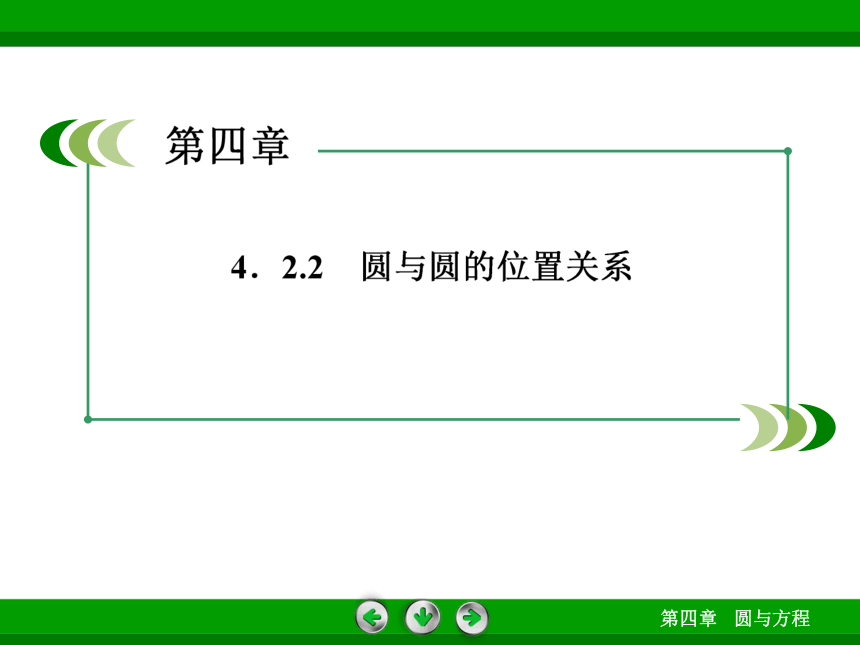 第四章

4．2.2　圆与圆的位置关系

第四章　圆与方程